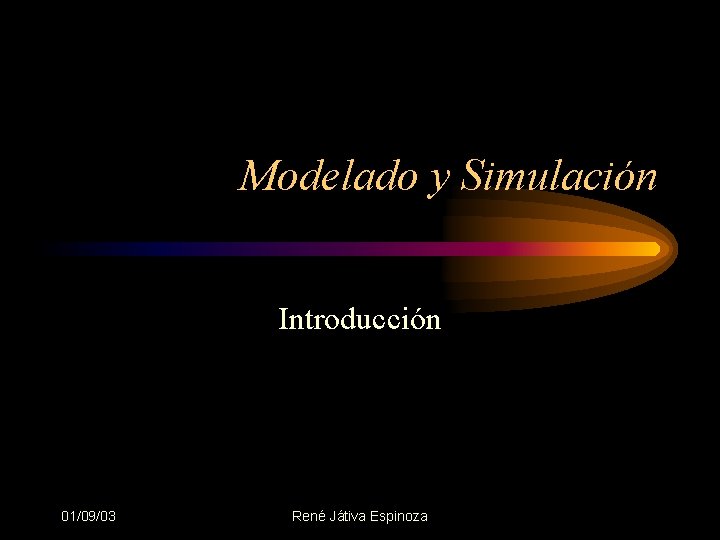 Modelado y Simulación

Introducción

01/09/03

René Játiva Espinoza